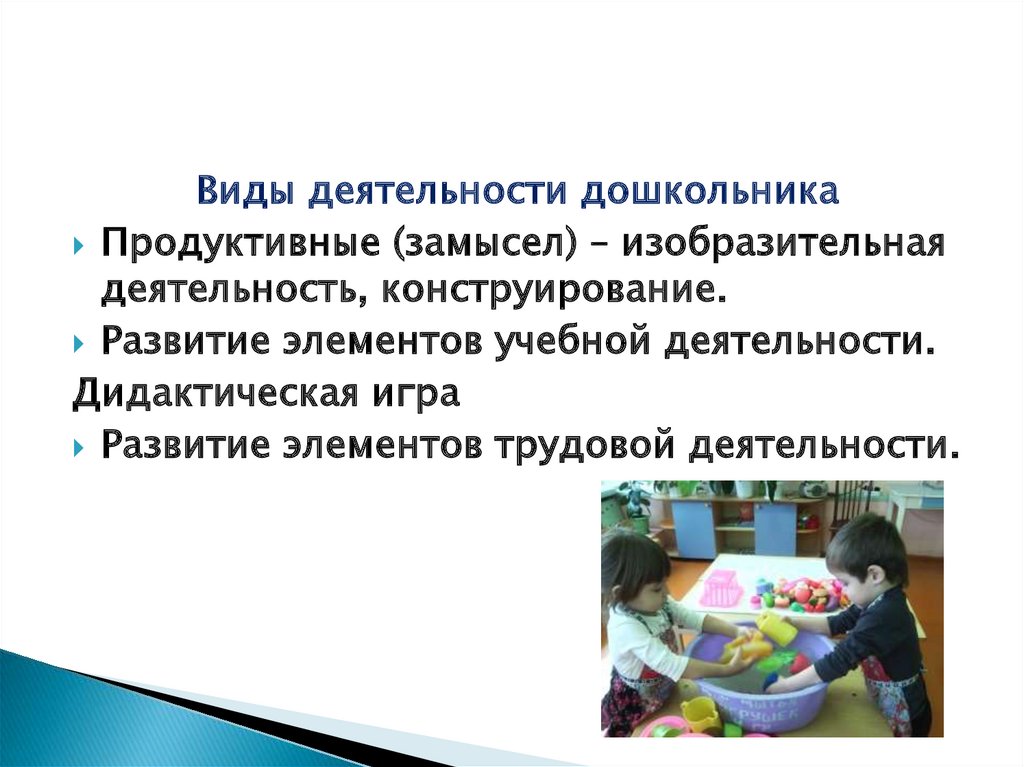 Виды деятельности дошкольника

Продуктивные (замысел) – изобразительная деятельность, конструирование.

Развитие элементов учебной деятельности.

Дидактическая игра

Развитие элементов трудовой деятельности.